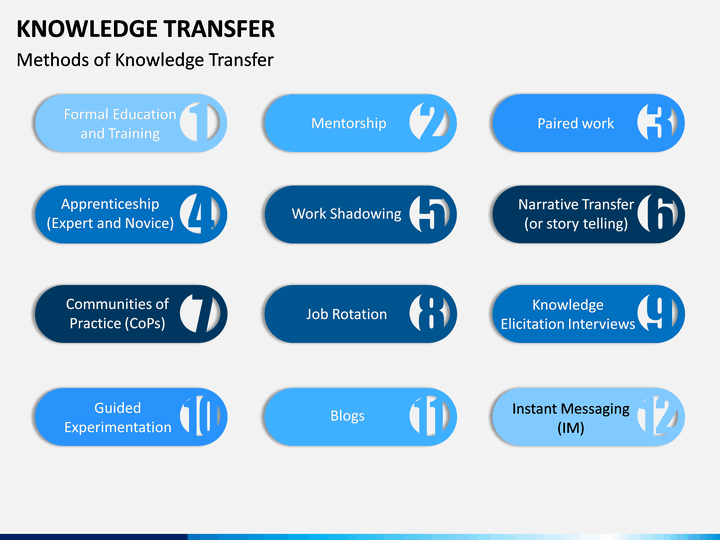 KNOWLEDGE TRANSFER

Methods of Knowledge Transfer

Formal Education and Training 1

Mentorship 2

Paired work 3

Apprenticeship (Expert and Novice) 4

Work Shadowing 5

Narrative Transfer (or story telling) 6

Communities of Practice (CoPs) 7

Job Rotation 8

Knowledge Elicitation Interviews 9

Guided Experimentation 10

Blogs 11

Instant Messaging (IM) 12